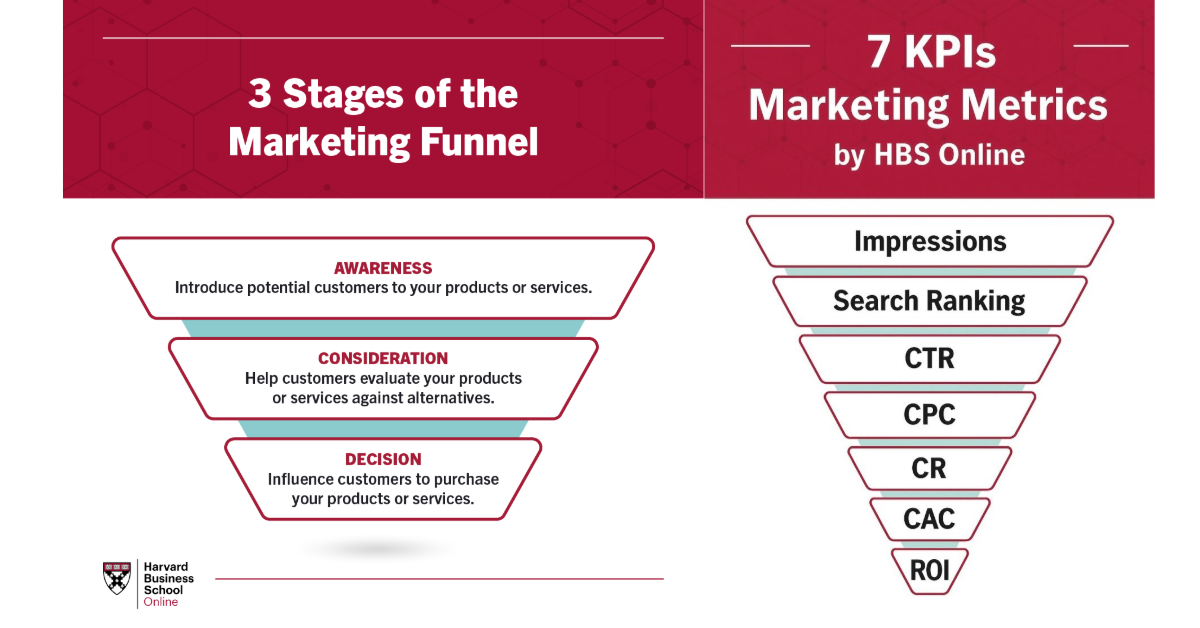 3 Stages of the Marketing Funnel

AWARENESS
Introduce potential customers to your products or services.

CONSIDERATION
Help customers evaluate your products or services against alternatives.

DECISION
Influence customers to purchase your products or services.

Harvard Business School Online

7 KPIs
Marketing Metrics
by HBS Online

Impressions

Search Ranking

CTR

CPC

CR

CAC

ROI